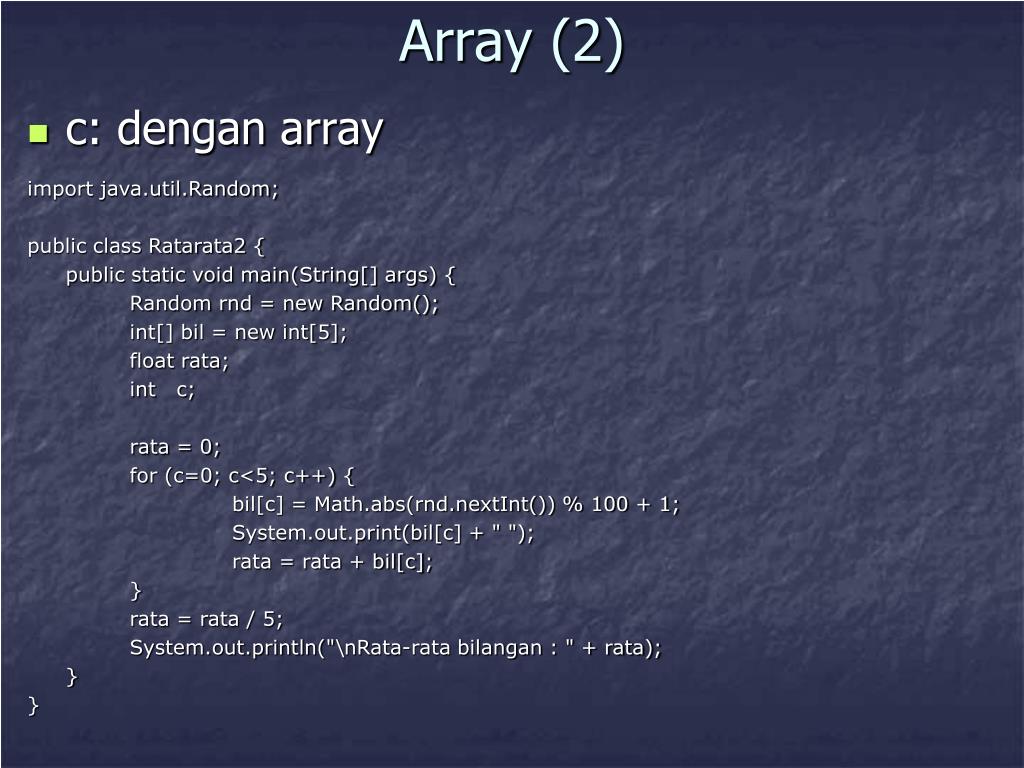 Array (2)

c: dengan array

import java.util.Random;

public class Ratarata2 {
public static void main(String[] args) {
Random rnd = new Random();
int[] bil = new int[5];
float rata;
int c;

rata = 0;
for (c=0; c<5; c++) {
bil[c] = Math.abs(rnd.nextInt()) % 100 + 1;
System.out.print(bil[c] + " ");
rata = rata + bil[c];
}
rata = rata / 5;
System.out.println("\nRata-rata bilangan : " + rata);
}
}